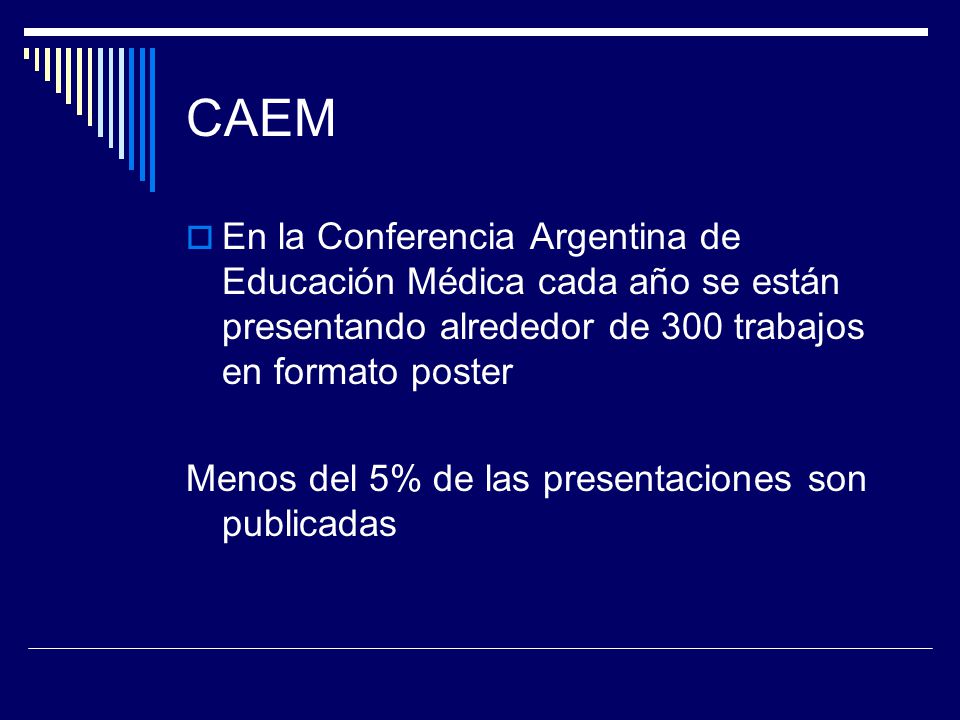 CAEM

En la Conferencia Argentina de Educación Médica cada año se están presentando alrededor de 300 trabajos en formato poster

Menos del 5% de las presentaciones son publicadas